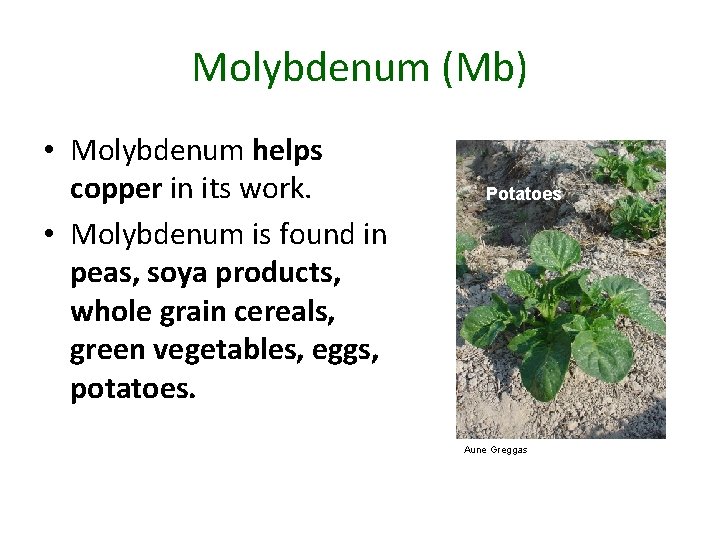 Molybdenum (Mb)

• Molybdenum helps copper in its work.
• Molybdenum is found in peas, soya products, whole grain cereals, green vegetables, eggs, potatoes.

Potatoes

Aune Greggas